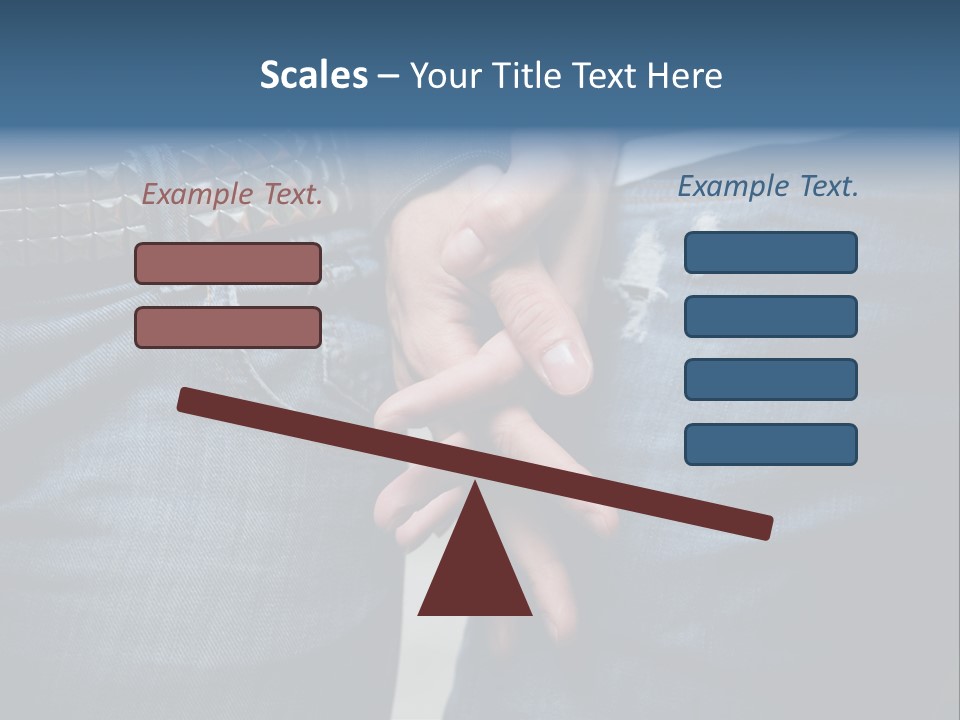 Scales – Your Title Text Here

Example Text.

Example Text.